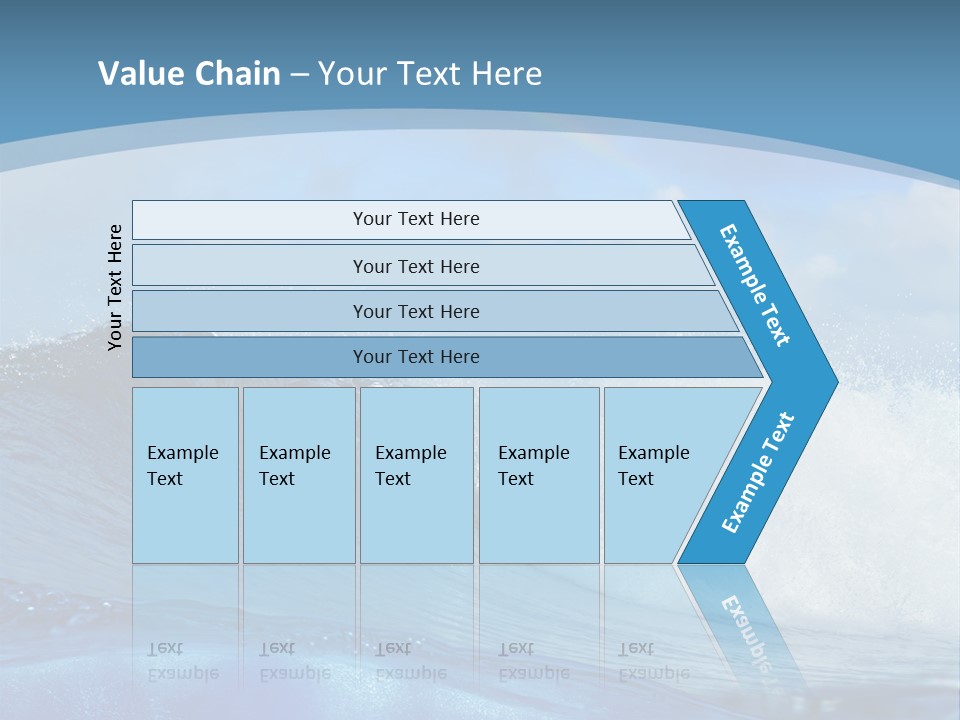 Value Chain – Your Text Here

Your Text Here

Your Text Here

Your Text Here

Your Text Here

Your Text Here

Example Text

Example Text

Example Text

Example Text

Example Text

Example Text

Example Text